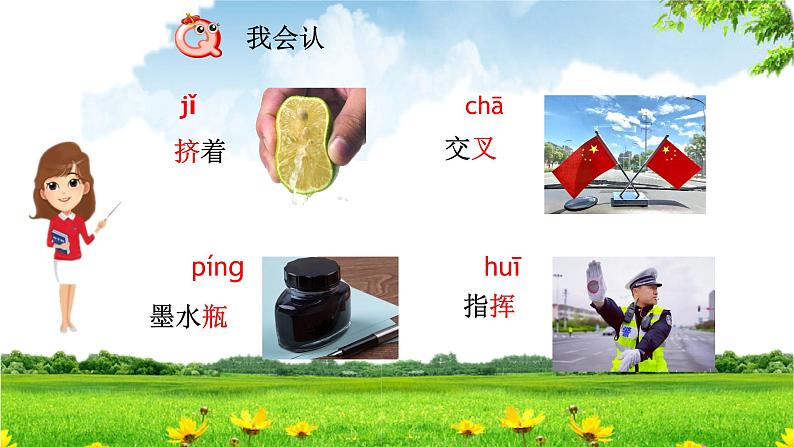 我会认

jǐ
挤着

chā
交叉

píng
墨水瓶

huī
指挥